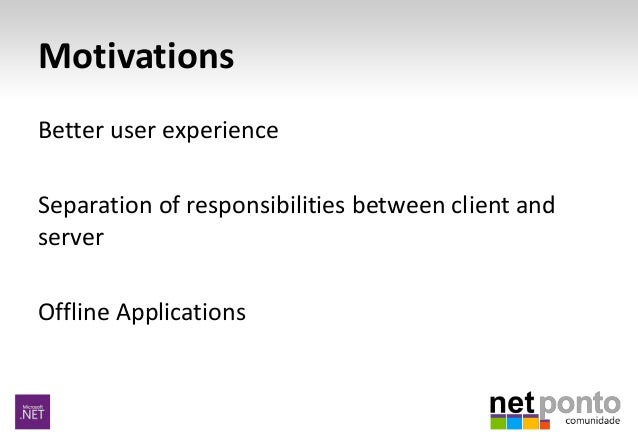 Motivations

Better user experience

Separation of responsibilities between client and server

Offline Applications

Microsoft .NET

net ponto
comunidade